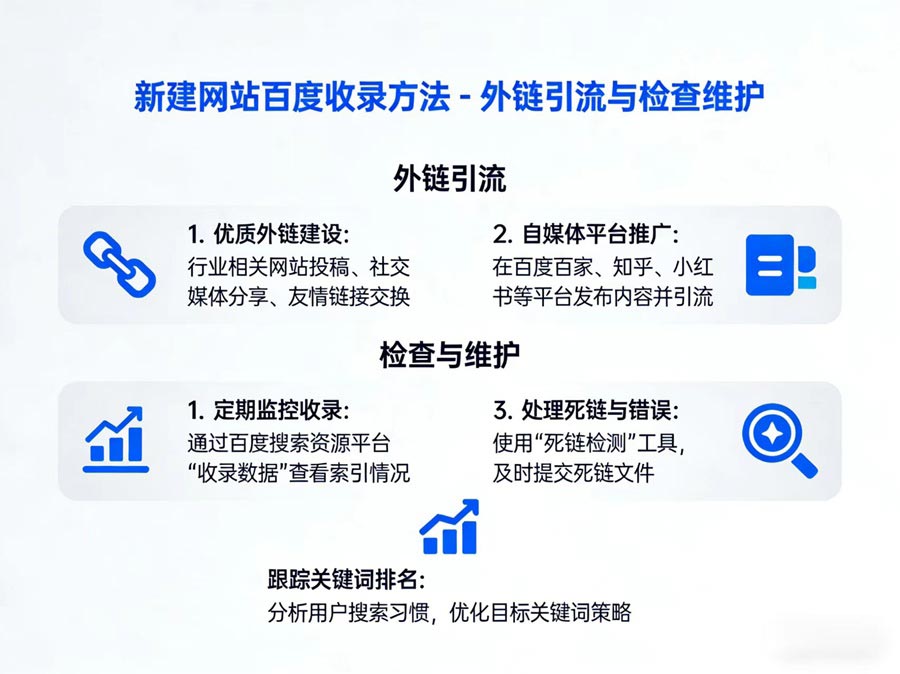 新建网站百度收录方法 - 外链引流与检查维护

外链引流

1. 优质外链建设：
行业相关网站投稿、社交媒体分享、友情链接交换

2. 自媒体平台推广：
在百度百家、知乎、小红书等平台发布内容并引流

检查与维护

1. 定期监控收录：
通过百度搜索资源平台“收录数据”查看索引情况

3. 处理死链与错误：
使用“死链检测”工具，及时提交死链文件

跟踪关键词排名：
分析用户搜索习惯，优化目标关键词策略